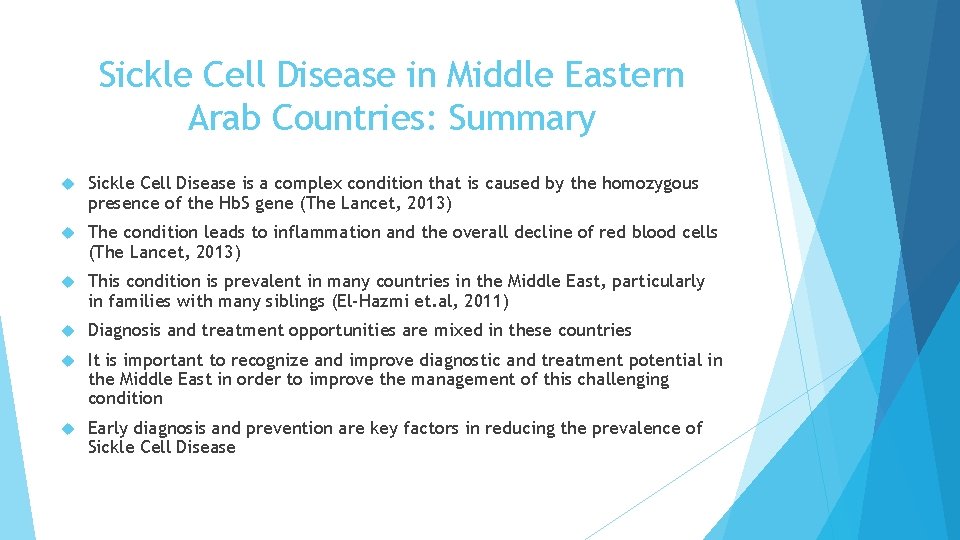 Sickle Cell Disease in Middle Eastern Arab Countries: Summary

Sickle Cell Disease is a complex condition that is caused by the homozygous presence of the HbS gene (The Lancet, 2013)

The condition leads to inflammation and the overall decline of red blood cells (The Lancet, 2013)

This condition is prevalent in many countries in the Middle East, particularly in families with many siblings (El-Hazmi et.al, 2011)

Diagnosis and treatment opportunities are mixed in these countries

It is important to recognize and improve diagnostic and treatment potential in the Middle East in order to improve the management of this challenging condition

Early diagnosis and prevention are key factors in reducing the prevalence of Sickle Cell Disease